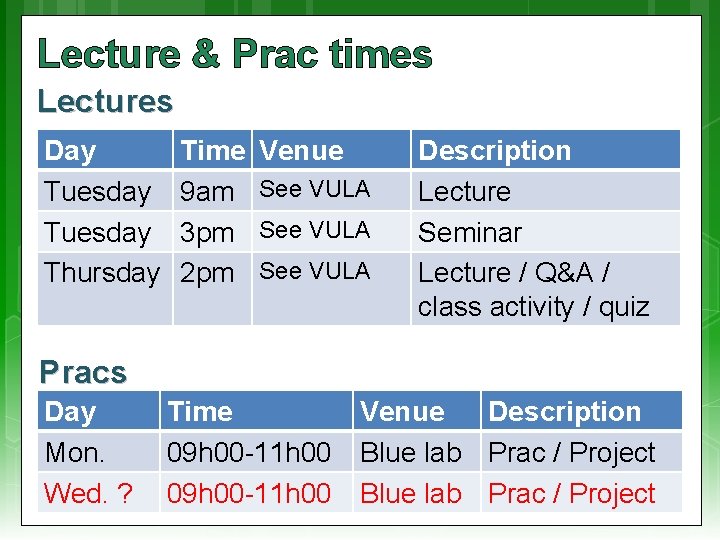 Lecture & Prac times

Lectures

| Day | Time | Venue | Description |
|---|---|---|---|
| Tuesday | 9am | See VULA | Lecture |
| Tuesday | 3pm | See VULA | Seminar |
| Thursday | 2pm | See VULA | Lecture / Q&A / class activity / quiz |

Pracs

| Day | Time | Venue | Description |
|---|---|---|---|
| Mon. | 09h00-11h00 | Blue lab | Prac / Project |
| Wed. ? | 09h00-11h00 | Blue lab | Prac / Project |